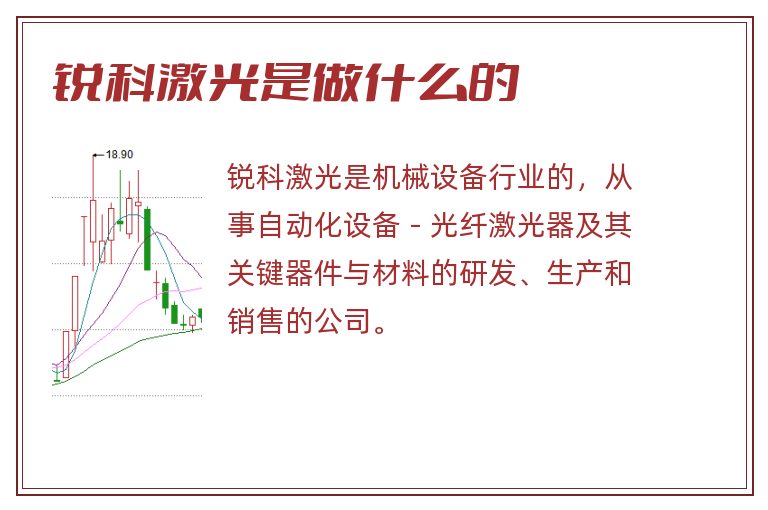 锐科激光是做什么的

18.90

锐科激光是机械设备行业的，从事自动化设备 - 光纤激光器及其关键器件与材料的研发、生产和销售的公司。